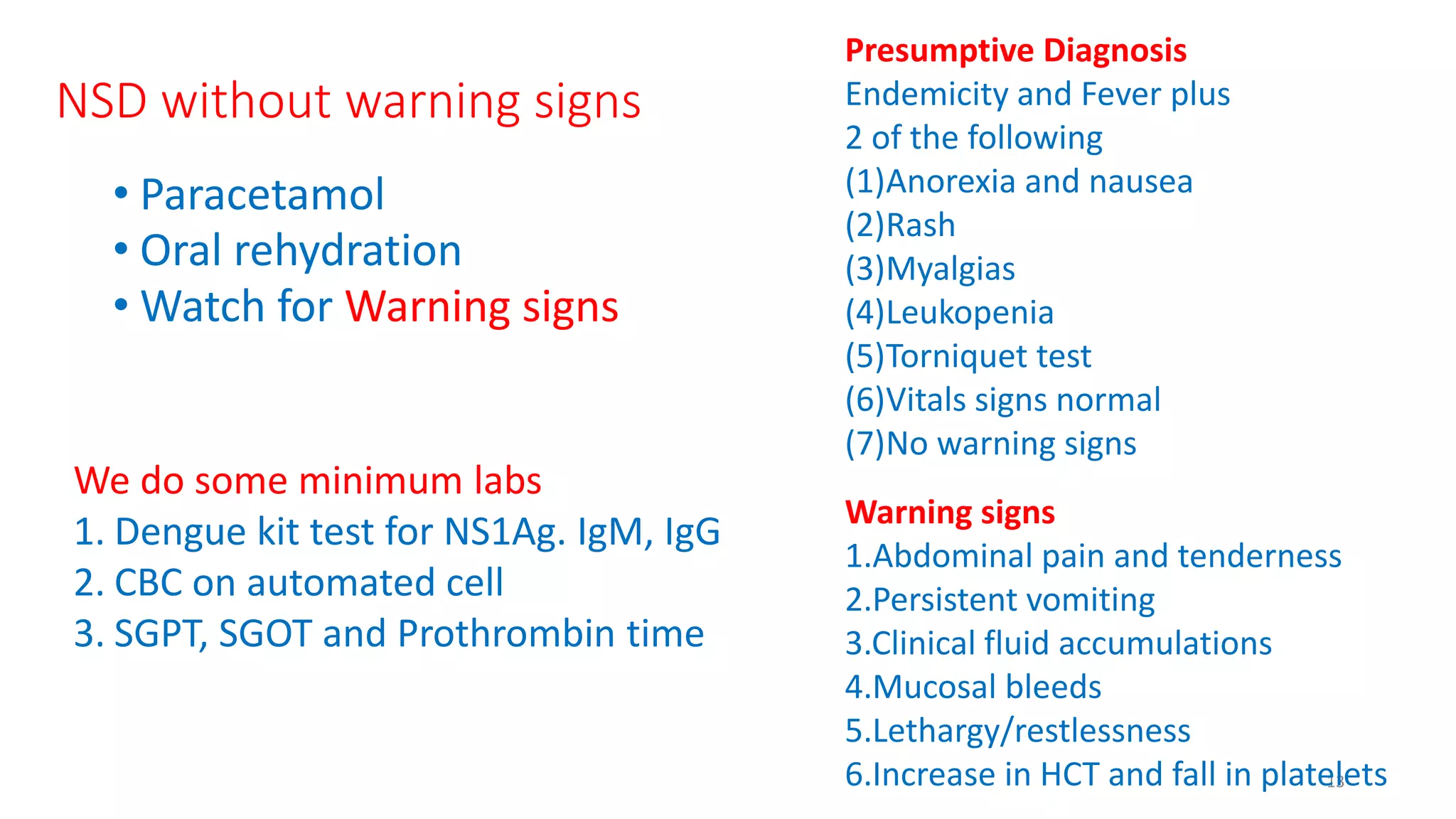 NSD without warning signs

• Paracetamol
• Oral rehydration
• Watch for Warning signs

We do some minimum labs
1. Dengue kit test for NS1Ag. IgM, IgG
2. CBC on automated cell
3. SGPT, SGOT and Prothrombin time

Presumptive Diagnosis
Endemicity and Fever plus
2 of the following
(1)Anorexia and nausea
(2)Rash
(3)Myalgias
(4)Leukopenia
(5)Torniquet test
(6)Vitals signs normal
(7)No warning signs

Warning signs
1.Abdominal pain and tenderness
2.Persistent vomiting
3.Clinical fluid accumulations
4.Mucosal bleeds
5.Lethargy/restlessness
6.Increase in HCT and fall in platelets

13